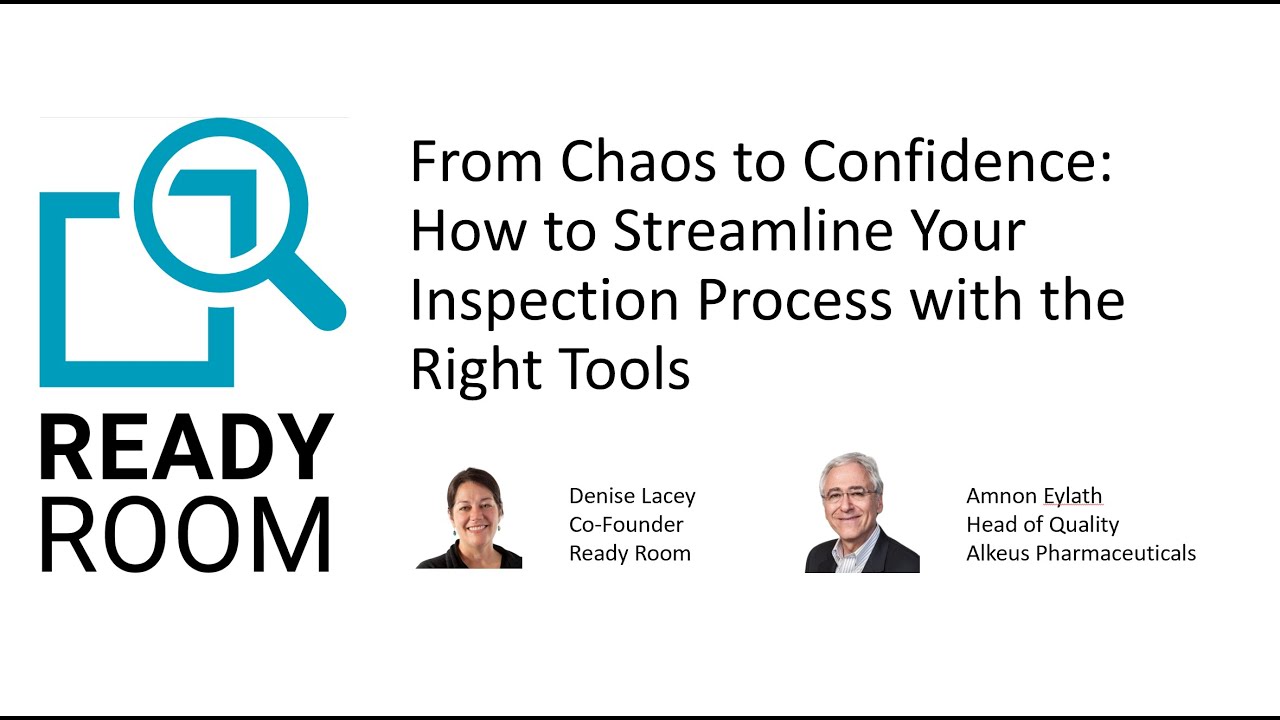 READY
ROOM

From Chaos to Confidence: How to Streamline Your Inspection Process with the Right Tools

Denise Lacey
Co-Founder
Ready Room

Amnon Eylath
Head of Quality
Alkeus Pharmaceuticals